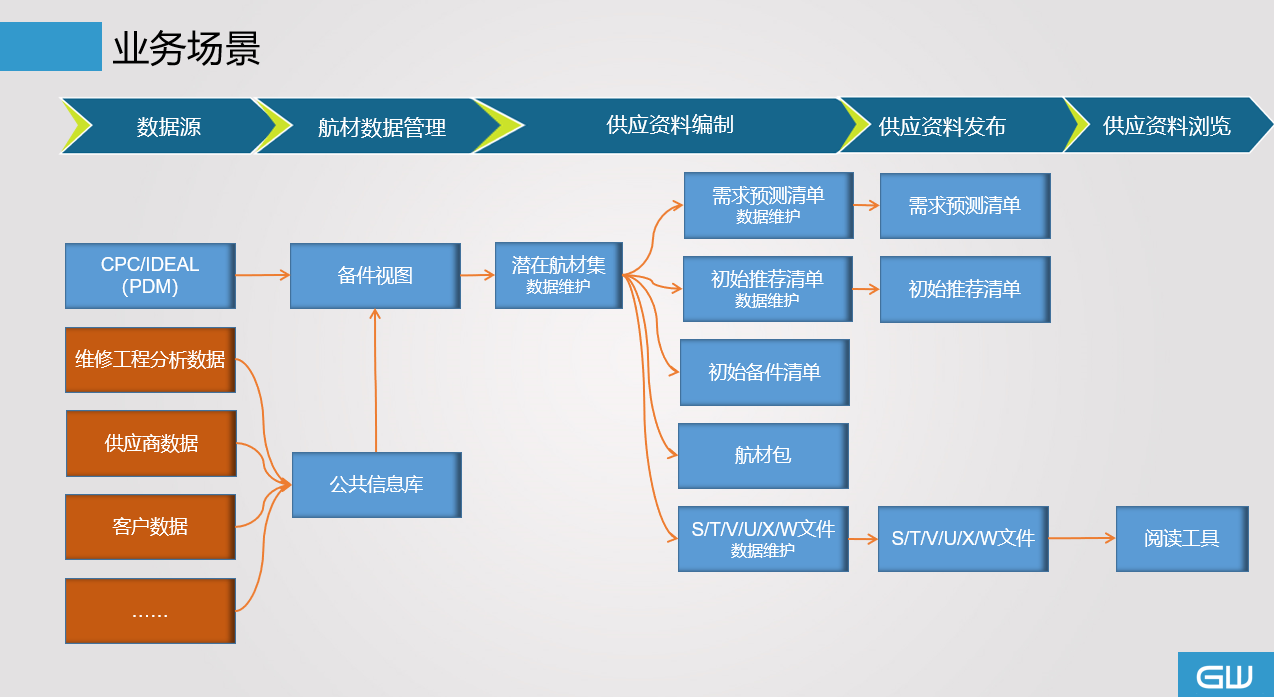 业务场景

数据源
航材数据管理
供应资料编制
供应资料发布
供应资料浏览

CPC/IDEAL (PDM)
维修工程分析数据
供应商数据
客户数据
……
备件视图
公共信息库
潜在航材集 数据维护
需求预测清单 数据维护
初始推荐清单 数据维护
初始备件清单
航材包
S/T/V/U/X/W文件 数据维护
需求预测清单
初始推荐清单
S/T/V/U/X/W文件
阅读工具

GW